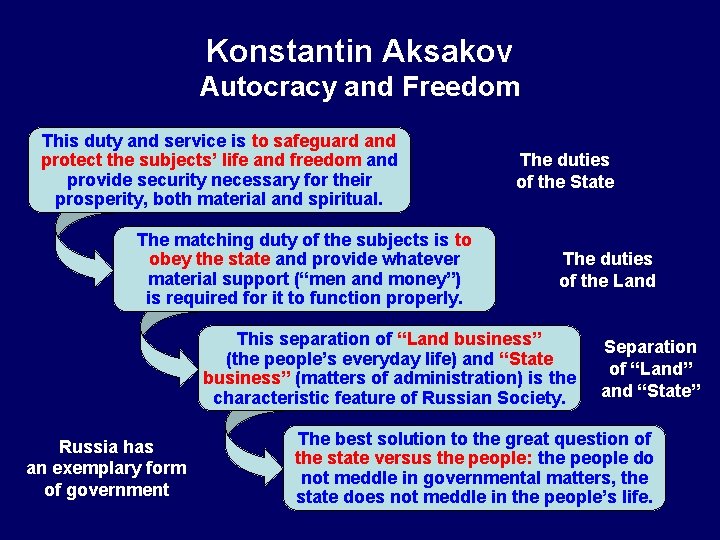 Konstantin Aksakov
Autocracy and Freedom

This duty and service is to safeguard and protect the subjects' life and freedom and provide security necessary for their prosperity, both material and spiritual.

The duties of the State

The matching duty of the subjects is to obey the state and provide whatever material support ("men and money") is required for it to function properly.

The duties of the Land

This separation of "Land business" (the people's everyday life) and "State business" (matters of administration) is the characteristic feature of Russian Society.

Separation of "Land" and "State"

Russia has an exemplary form of government

The best solution to the great question of the state versus the people: the people do not meddle in governmental matters, the state does not meddle in the people's life.